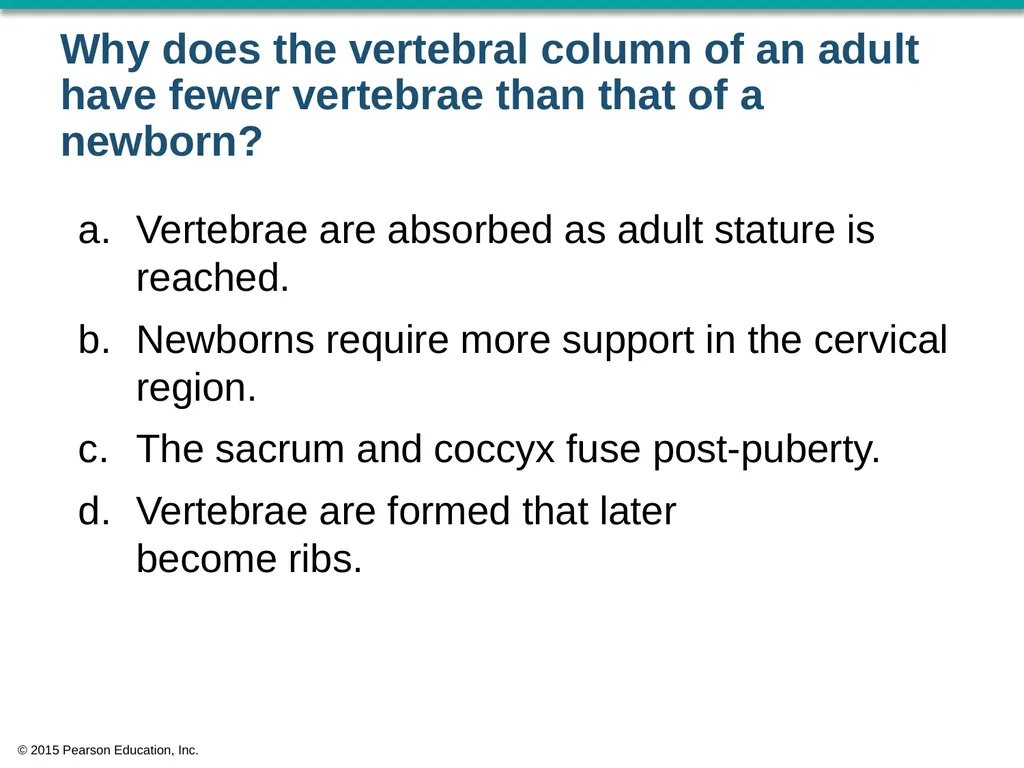 Why does the vertebral column of an adult have fewer vertebrae than that of a newborn?

a. Vertebrae are absorbed as adult stature is reached.

b. Newborns require more support in the cervical region.

c. The sacrum and coccyx fuse post-puberty.

d. Vertebrae are formed that later become ribs.

© 2015 Pearson Education, Inc.